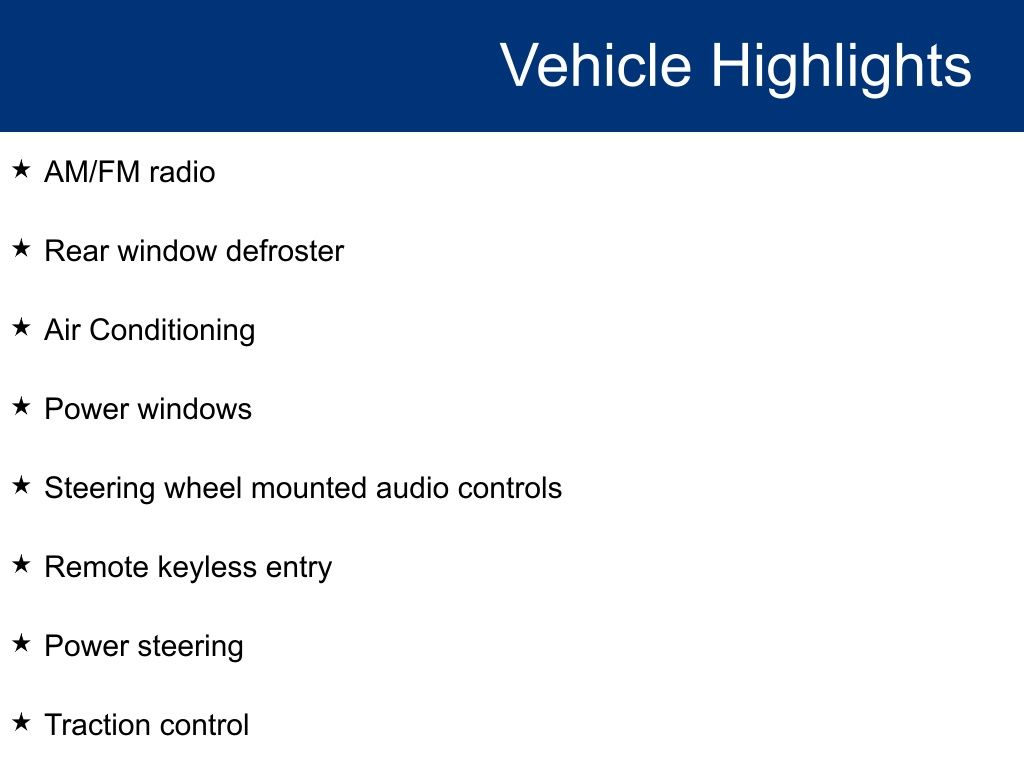 Vehicle Highlights

★ AM/FM radio

★ Rear window defroster

★ Air Conditioning

★ Power windows

★ Steering wheel mounted audio controls

★ Remote keyless entry

★ Power steering

★ Traction control